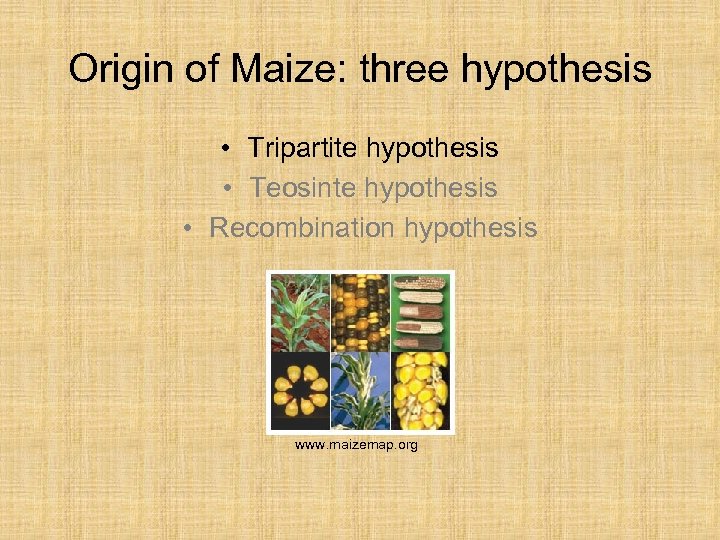 Origin of Maize: three hypothesis

• Tripartite hypothesis
• Teosinte hypothesis
• Recombination hypothesis

www.maizemap.org